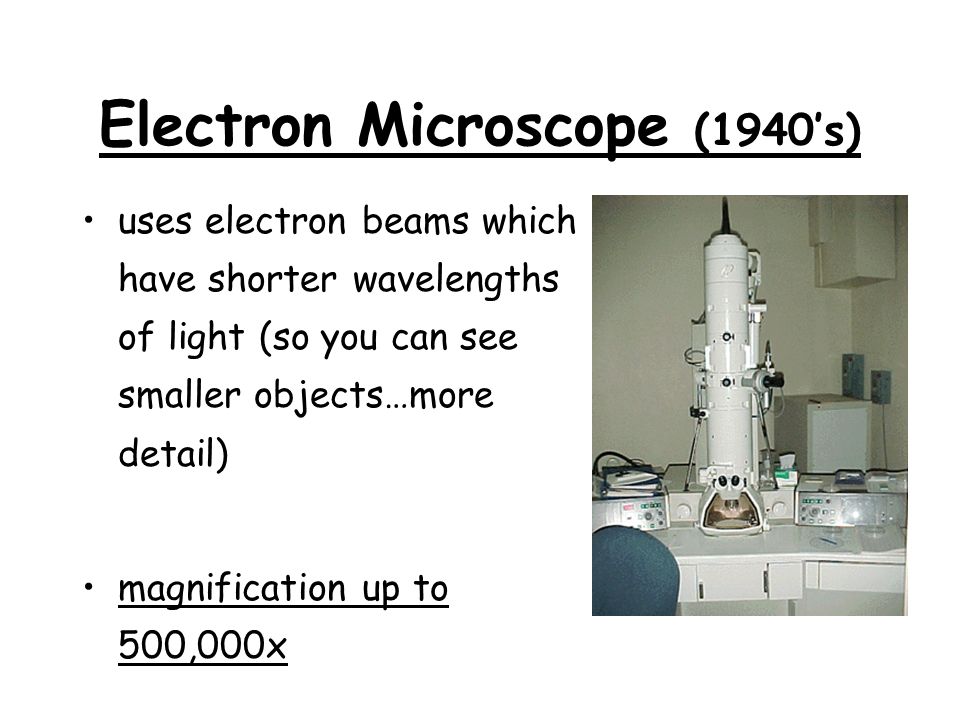 Electron Microscope (1940's)

• uses electron beams which have shorter wavelengths of light (so you can see smaller objects…more detail)

• magnification up to 500,000x